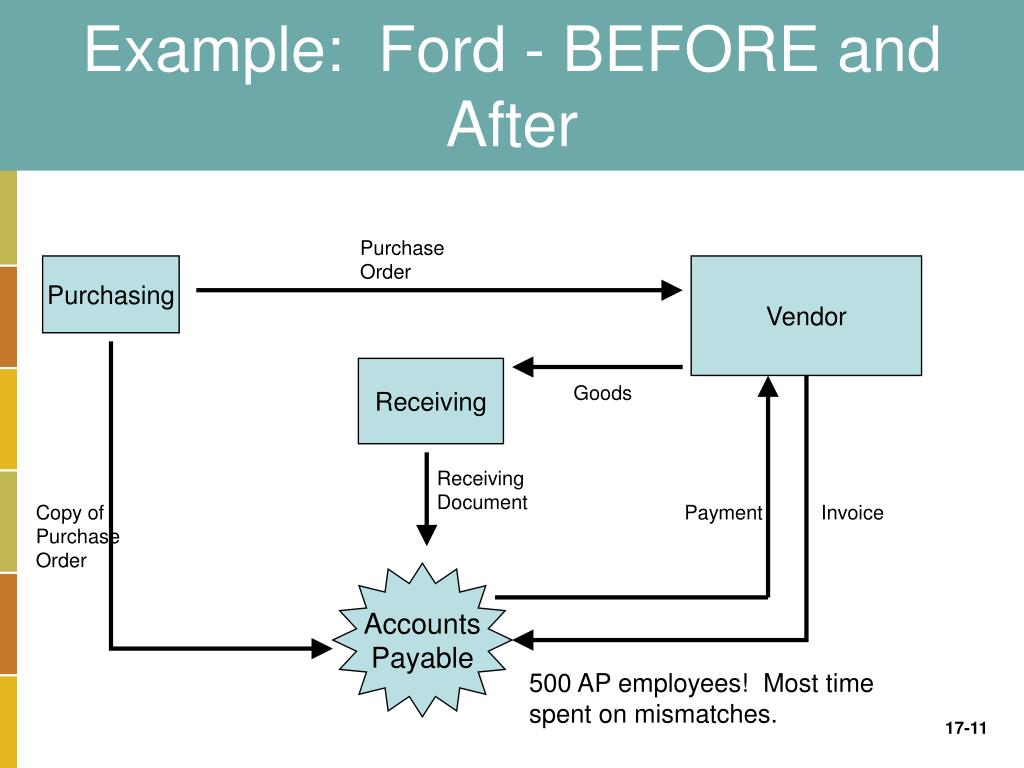 Example: Ford - BEFORE and After

Purchasing

Purchase Order

Vendor

Receiving

Goods

Receiving Document

Copy of Purchase Order

Payment

Invoice

Accounts Payable

500 AP employees! Most time spent on mismatches.

17-11